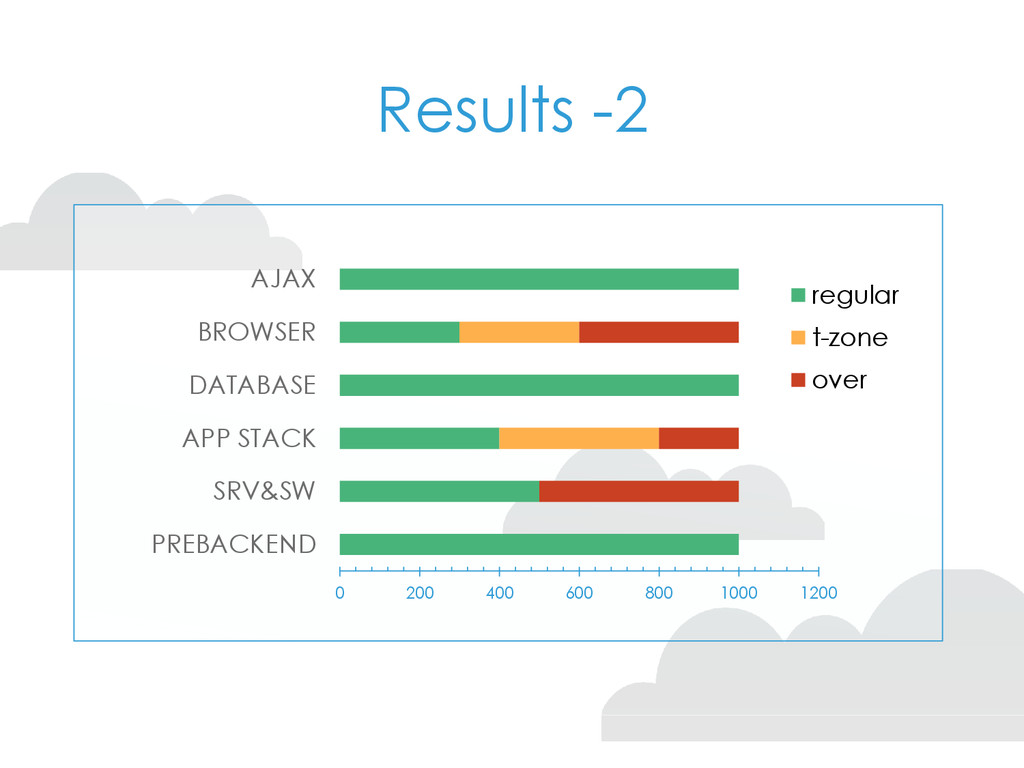 Results -2

AJAX
BROWSER
DATABASE
APP STACK
SRV&SW
PREBACKEND

0 200 400 600 800 1000 1200

regular
t-zone
over